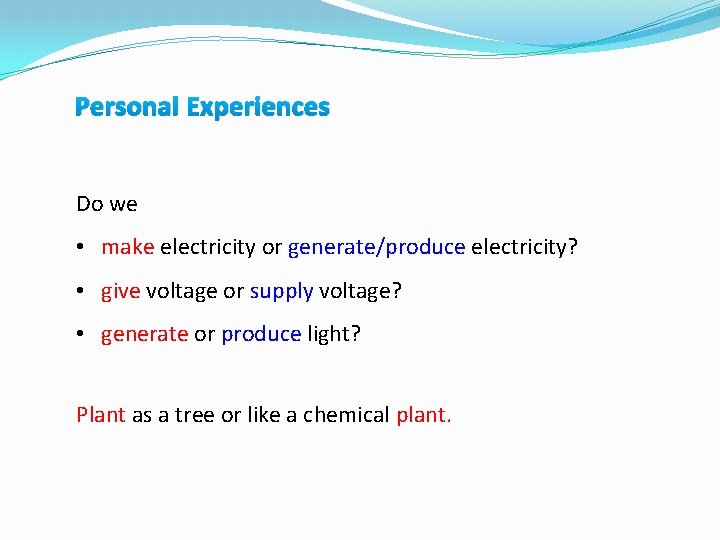 Personal Experiences

Do we

• make electricity or generate/produce electricity?

• give voltage or supply voltage?

• generate or produce light?

Plant as a tree or like a chemical plant.